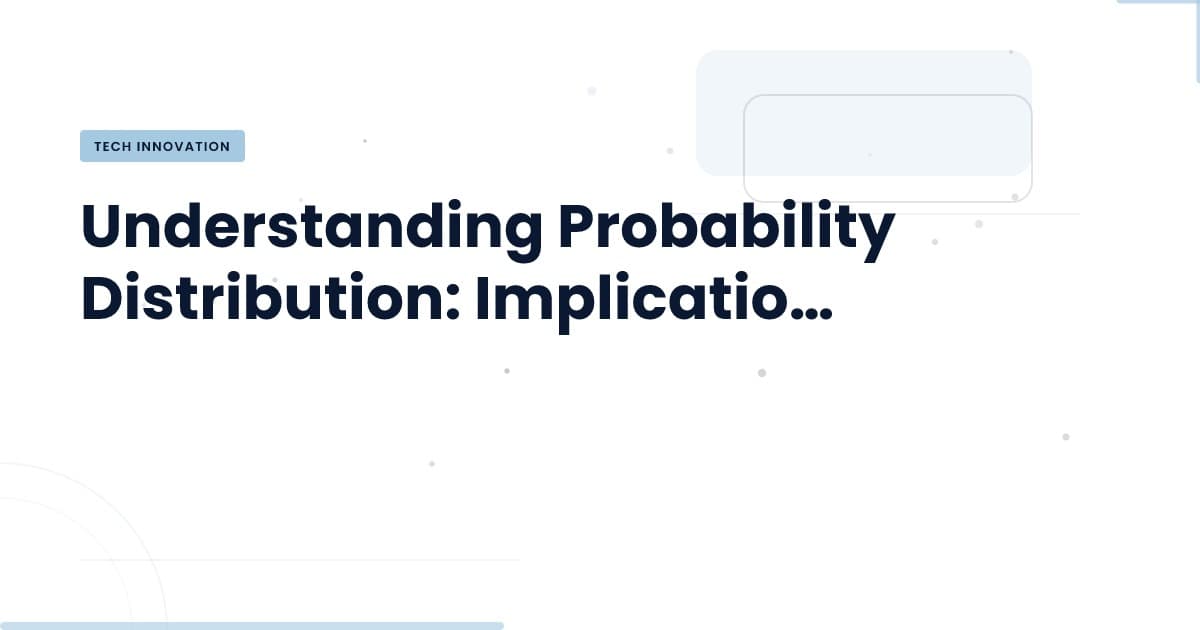 TECH INNOVATION

Understanding Probability Distribution: Implicatio...